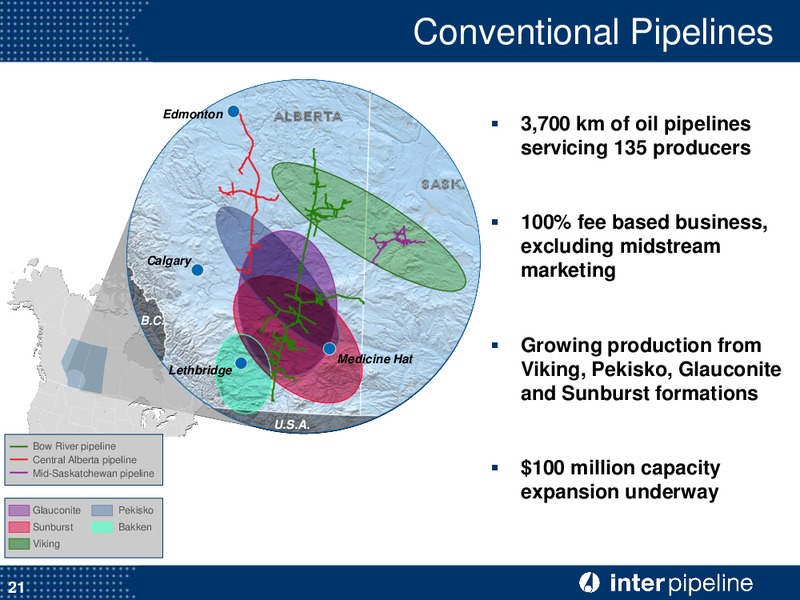 Conventional Pipelines

Edmonton
ALBERTA
SASK.
Calgary
B.C.
Lethbridge
Medicine Hat
U.S.A.

Bow River pipeline
Central Alberta pipeline
Mid-Saskatchewan pipeline

Glauconite
Pekisko
Sunburst
Bakken
Viking

▪ 3,700 km of oil pipelines servicing 135 producers

▪ 100% fee based business, excluding midstream marketing

▪ Growing production from Viking, Pekisko, Glauconite and Sunburst formations

▪ $100 million capacity expansion underway

21
inter pipeline